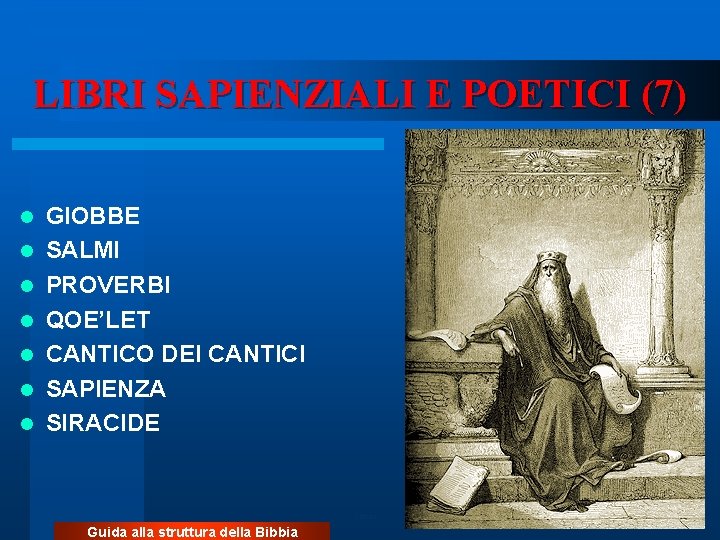 LIBRI SAPIENZIALI E POETICI (7)

- GIOBBE
- SALMI
- PROVERBI
- QOE'LET
- CANTICO DEI CANTICI
- SAPIENZA
- SIRACIDE

Guida alla struttura della Bibbia